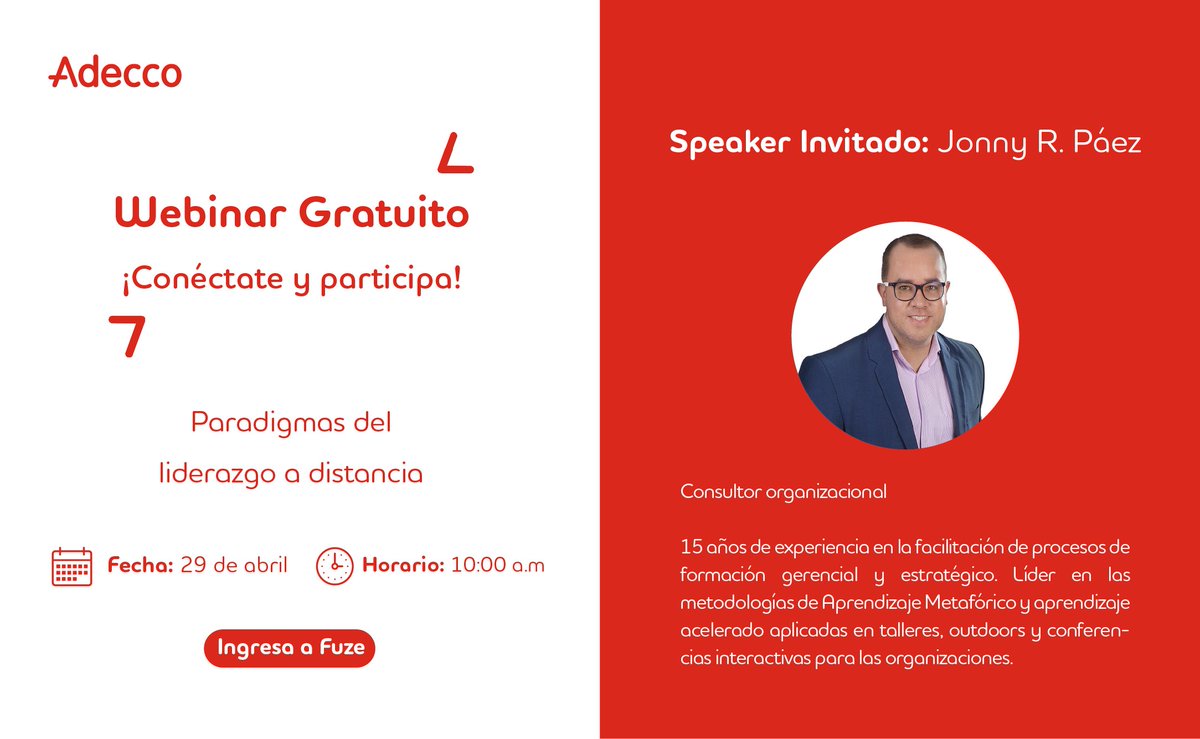 Adecco

Webinar Gratuito

¡Conéctate y participa!

Paradigmas del liderazgo a distancia

Fecha: 29 de abril

Horario: 10:00 a.m

Ingresa a Fuze

Speaker Invitado: Jonny R. Páez

Consultor organizacional

15 años de experiencia en la facilitación de procesos de formación gerencial y estratégico. Líder en las metodologías de Aprendizaje Metafórico y aprendizaje acelerado aplicadas en talleres, outdoors y conferencias interactivas para las organizaciones.